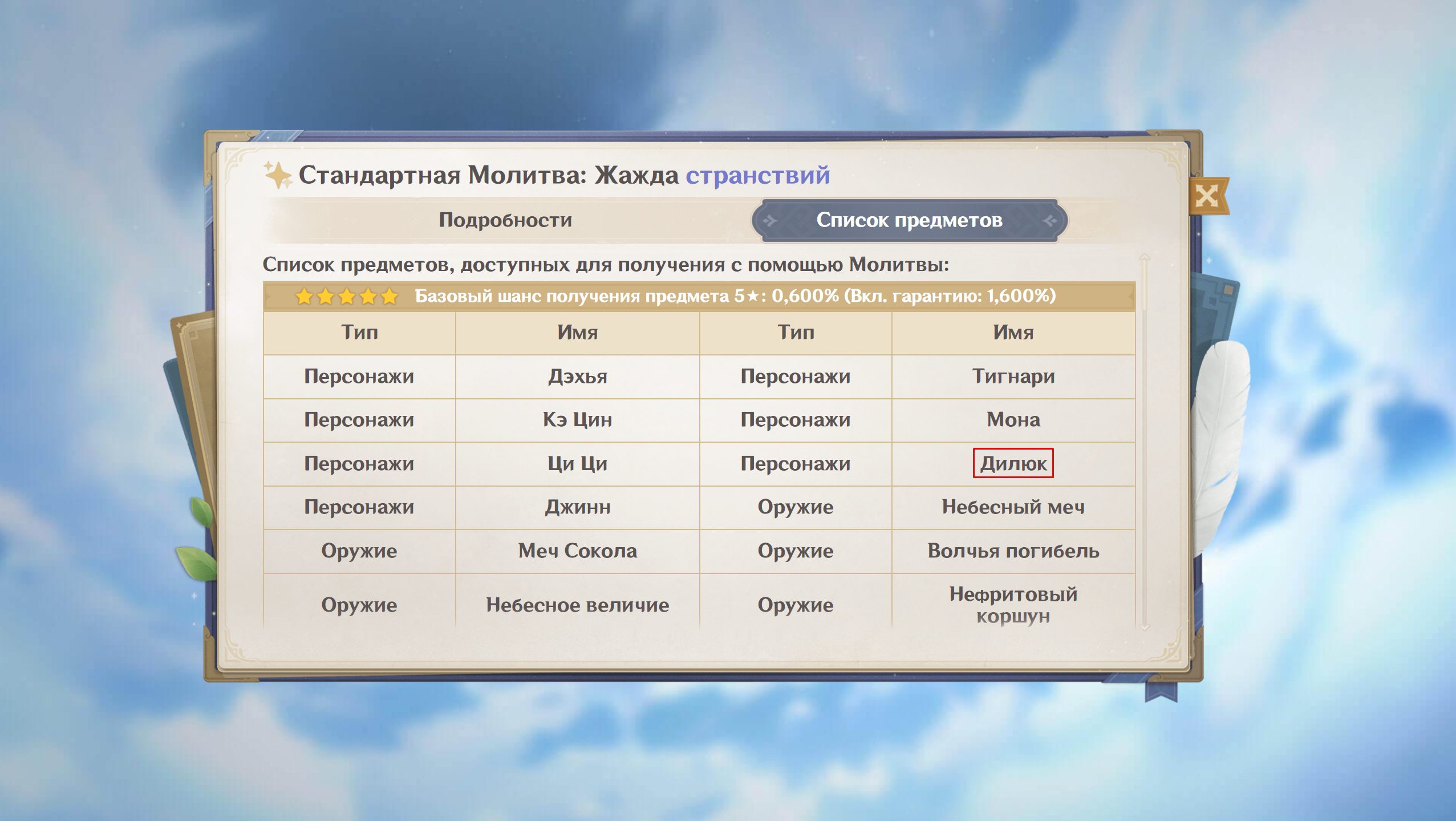 Стандартная Молитва: Жажда странствий

Подробности

Список предметов

Список предметов, доступных для получения с помощью Молитвы:

Базовый шанс получения предмета 5★: 0,600% (Вкл. гарантию: 1,600%)

| Тип | Имя | Тип | Имя |
|---|---|---|---|
| Персонажи | Дэхья | Персонажи | Тигнари |
| Персонажи | Кэ Цин | Персонажи | Мона |
| Персонажи | Ци Ци | Персонажи | Дилюк |
| Персонажи | Джинн | Оружие | Небесный меч |
| Оружие | Меч Сокола | Оружие | Волчья погибель |
| Оружие | Небесное величие | Оружие | Нефритовый коршун |